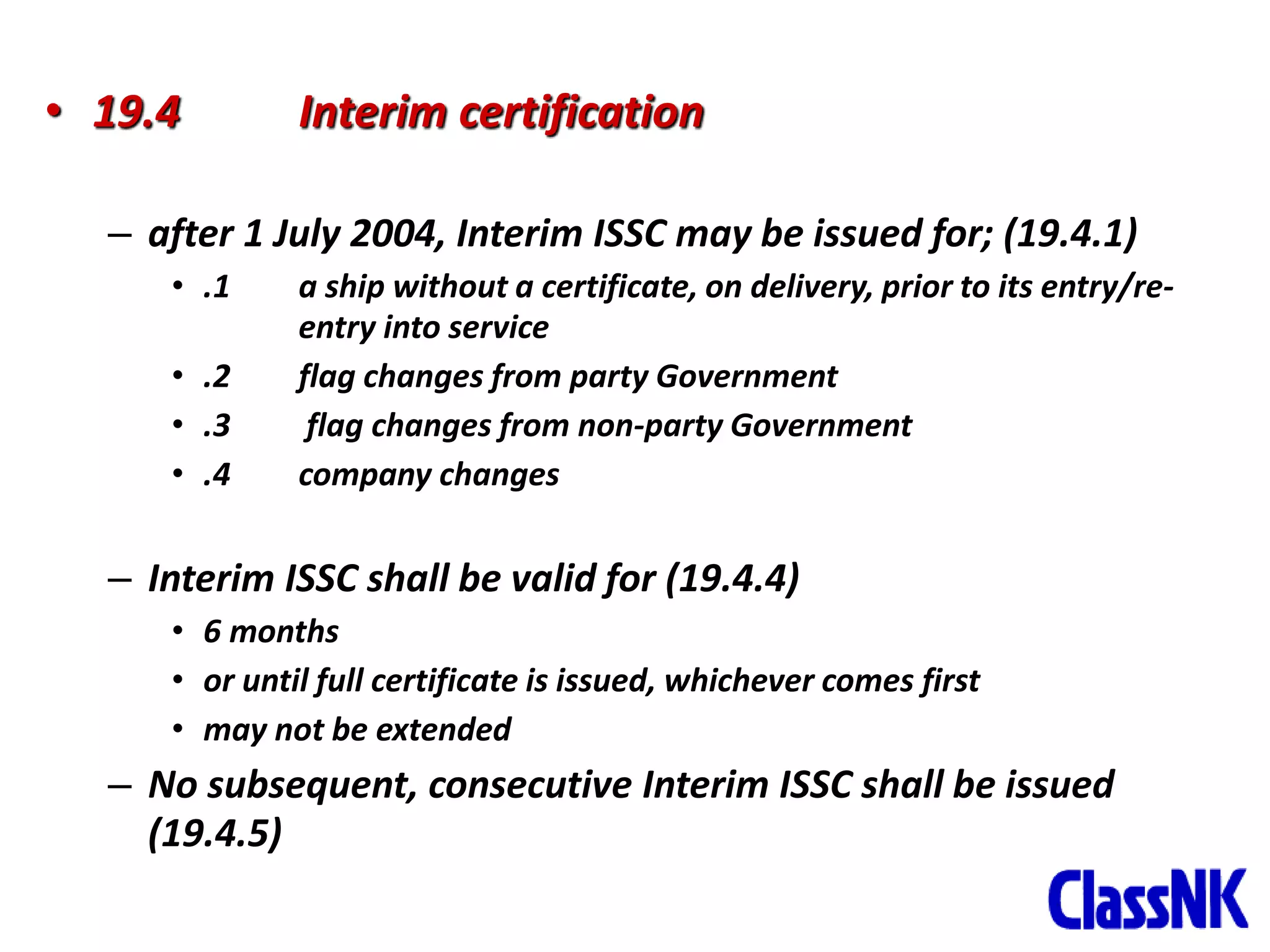 • 19.4 Interim certification

– after 1 July 2004, Interim ISSC may be issued for; (19.4.1)

• .1 a ship without a certificate, on delivery, prior to its entry/re-entry into service

• .2 flag changes from party Government

• .3 flag changes from non-party Government

• .4 company changes

– Interim ISSC shall be valid for (19.4.4)

• 6 months

• or until full certificate is issued, whichever comes first

• may not be extended

– No subsequent, consecutive Interim ISSC shall be issued (19.4.5)

ClassNK